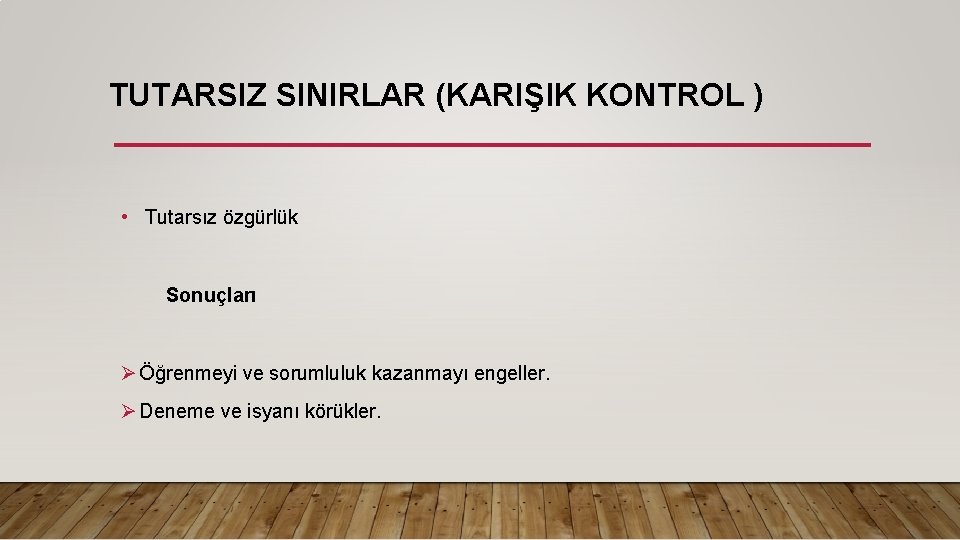 TUTARSIZ SINIRLAR (KARIŞIK KONTROL )

• Tutarsız özgürlük

Sonuçları

➢ Öğrenmeyi ve sorumluluk kazanmayı engeller.

➢ Deneme ve isyanı körükler.